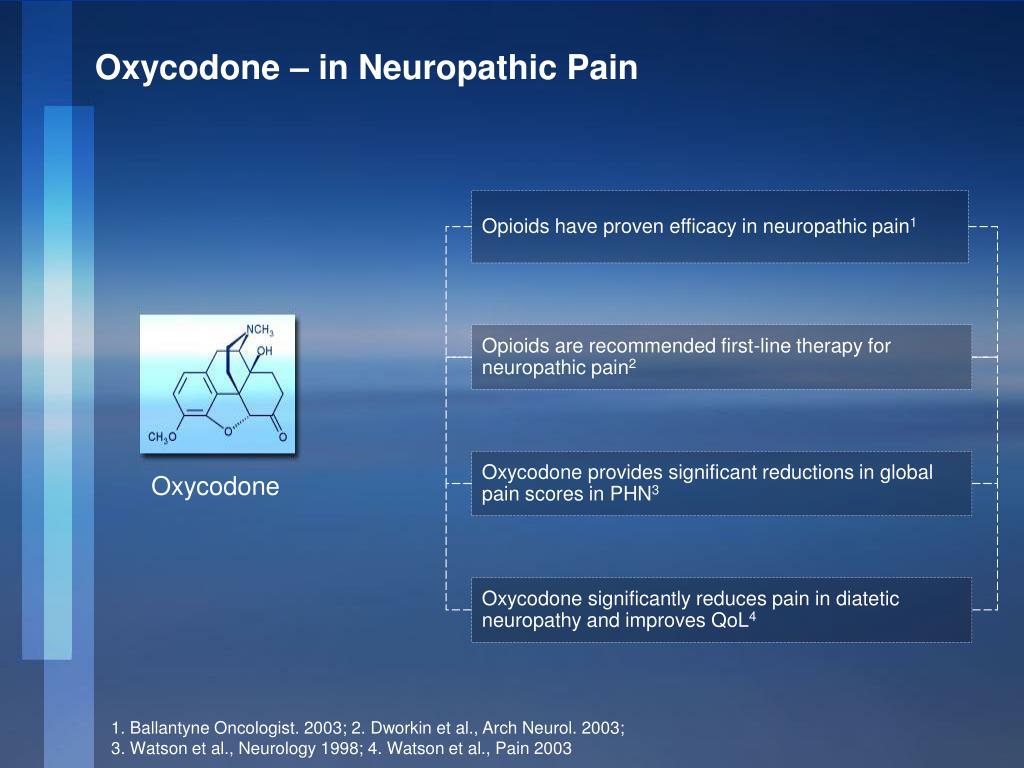 Oxycodone – in Neuropathic Pain

$NCH_3$

OH

$CH_3O$

O

O

Oxycodone

Opioids have proven efficacy in neuropathic pain$^1$

Opioids are recommended first-line therapy for neuropathic pain$^2$

Oxycodone provides significant reductions in global pain scores in PHN$^3$

Oxycodone significantly reduces pain in diatetic neuropathy and improves QoL$^4$

1. Ballantyne Oncologist. 2003; 2. Dworkin et al., Arch Neurol. 2003;
3. Watson et al., Neurology 1998; 4. Watson et al., Pain 2003